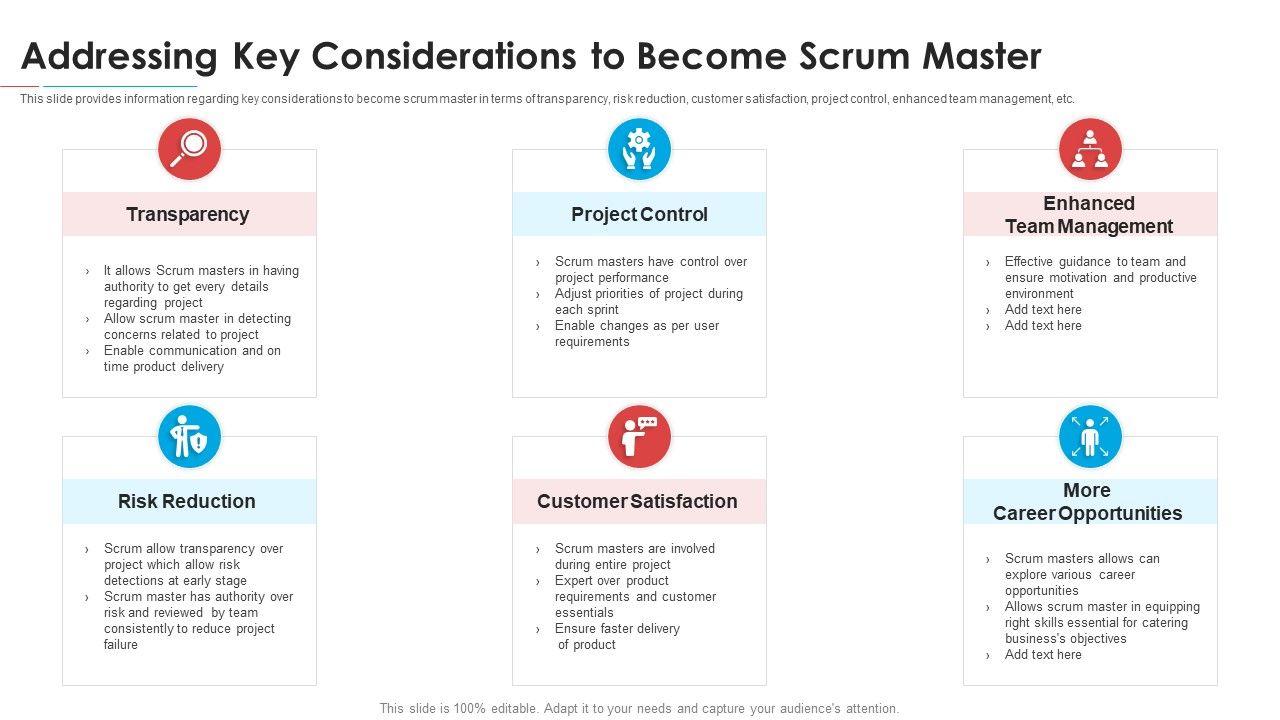 Addressing Key Considerations to Become Scrum Master

This slide provides information regarding key considerations to become scrum master in terms of transparency, risk reduction, customer satisfaction, project control, enhanced team management, etc.

Transparency

› It allows Scrum masters in having authority to get every details regarding project
› Allow scrum master in detecting concerns related to project
› Enable communication and on time product delivery

Project Control

› Scrum masters have control over project performance
› Adjust priorities of project during each sprint
› Enable changes as per user requirements

Enhanced Team Management

› Effective guidance to team and ensure motivation and productive environment
› Add text here
› Add text here

Risk Reduction

› Scrum allow transparency over project which allow risk detections at early stage
› Scrum master has authority over risk and reviewed by team consistently to reduce project failure

Customer Satisfaction

› Scrum masters are involved during entire project
› Expert over product requirements and customer essentials
› Ensure faster delivery of product

More Career Opportunities

› Scrum masters allows can explore various career opportunities
› Allows scrum master in equipping right skills essential for catering business's objectives
› Add text here

This slide is 100% editable. Adapt it to your needs and capture your audience's attention.